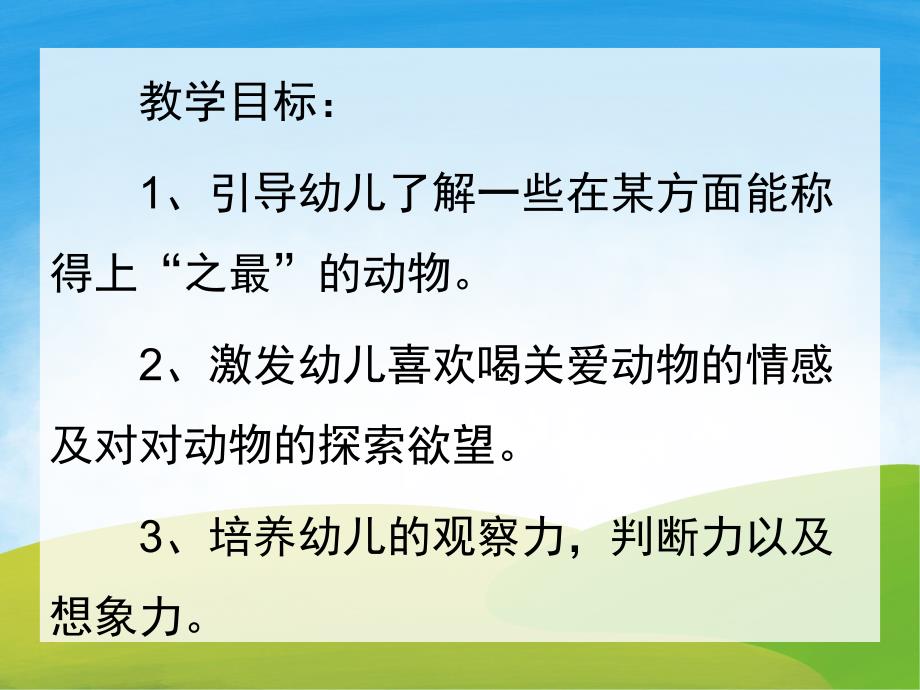 教学目标：

1、引导幼儿了解一些在某方面能称得上“之最”的动物。

2、激发幼儿喜欢喝关爱动物的情感及对对动物的探索欲望。

3、培养幼儿的观察力，判断力以及想象力。